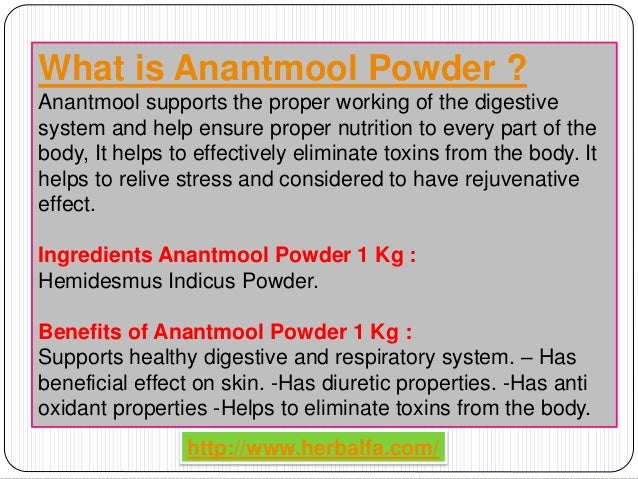 What is Anantmool Powder ?
Anantmool supports the proper working of the digestive system and help ensure proper nutrition to every part of the body, It helps to effectively eliminate toxins from the body. It helps to relive stress and considered to have rejuvenative effect.

Ingredients Anantmool Powder 1 Kg :
Hemidesmus Indicus Powder.

Benefits of Anantmool Powder 1 Kg :
Supports healthy digestive and respiratory system. – Has beneficial effect on skin. -Has diuretic properties. -Has anti oxidant properties -Helps to eliminate toxins from the body.

http://www.herbalfa.com/